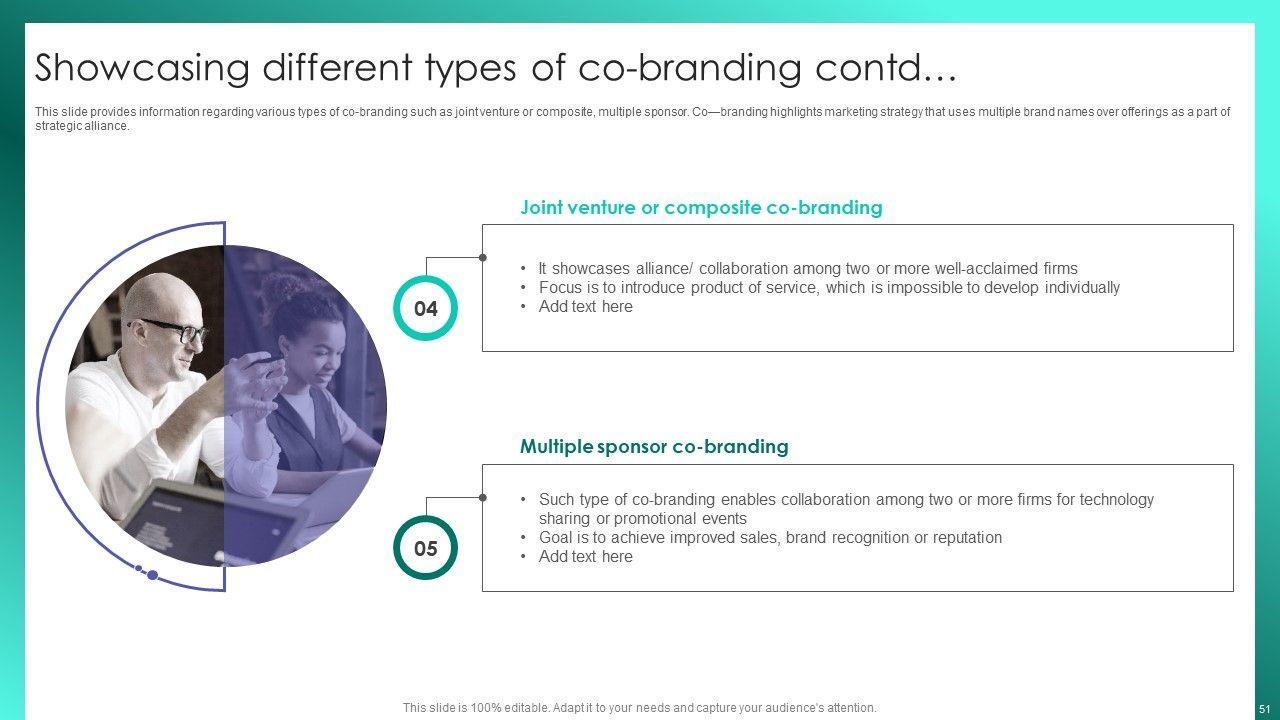 Showcasing different types of co-branding contd…

This slide provides information regarding various types of co-branding such as joint venture or composite, multiple sponsor. Co—branding highlights marketing strategy that uses multiple brand names over offerings as a part of strategic alliance.

Joint venture or composite co-branding

04

• It showcases alliance/ collaboration among two or more well-acclaimed firms
• Focus is to introduce product of service, which is impossible to develop individually
• Add text here

Multiple sponsor co-branding

05

• Such type of co-branding enables collaboration among two or more firms for technology sharing or promotional events
• Goal is to achieve improved sales, brand recognition or reputation
• Add text here

This slide is 100% editable. Adapt it to your needs and capture your audience's attention.

51